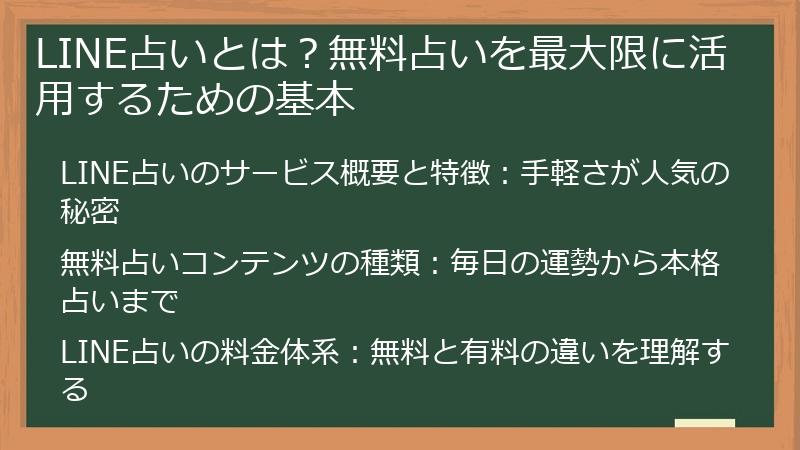 LINE占いとは？無料占いを最大限に活用するための基本

LINE占いのサービス概要と特徴：手軽さが人気の秘密

無料占いコンテンツの種類：毎日の運勢から本格占いまで

LINE占いの料金体系：無料と有料の違いを理解する